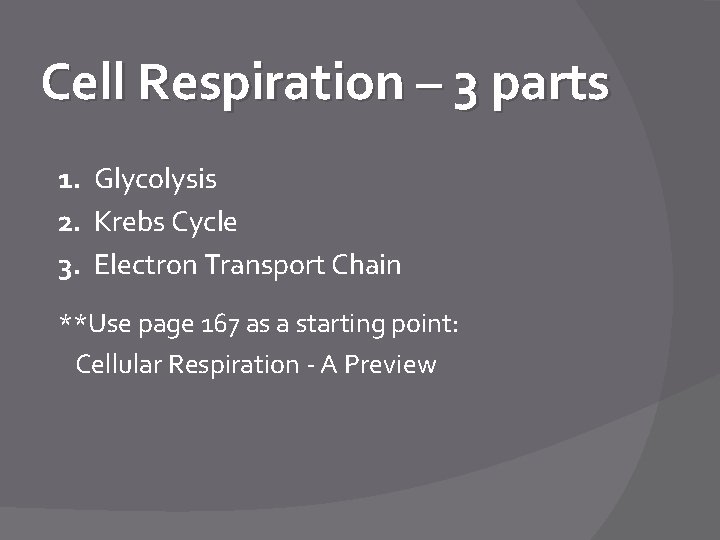 Cell Respiration – 3 parts

1. Glycolysis
2. Krebs Cycle
3. Electron Transport Chain

**Use page 167 as a starting point:
Cellular Respiration - A Preview